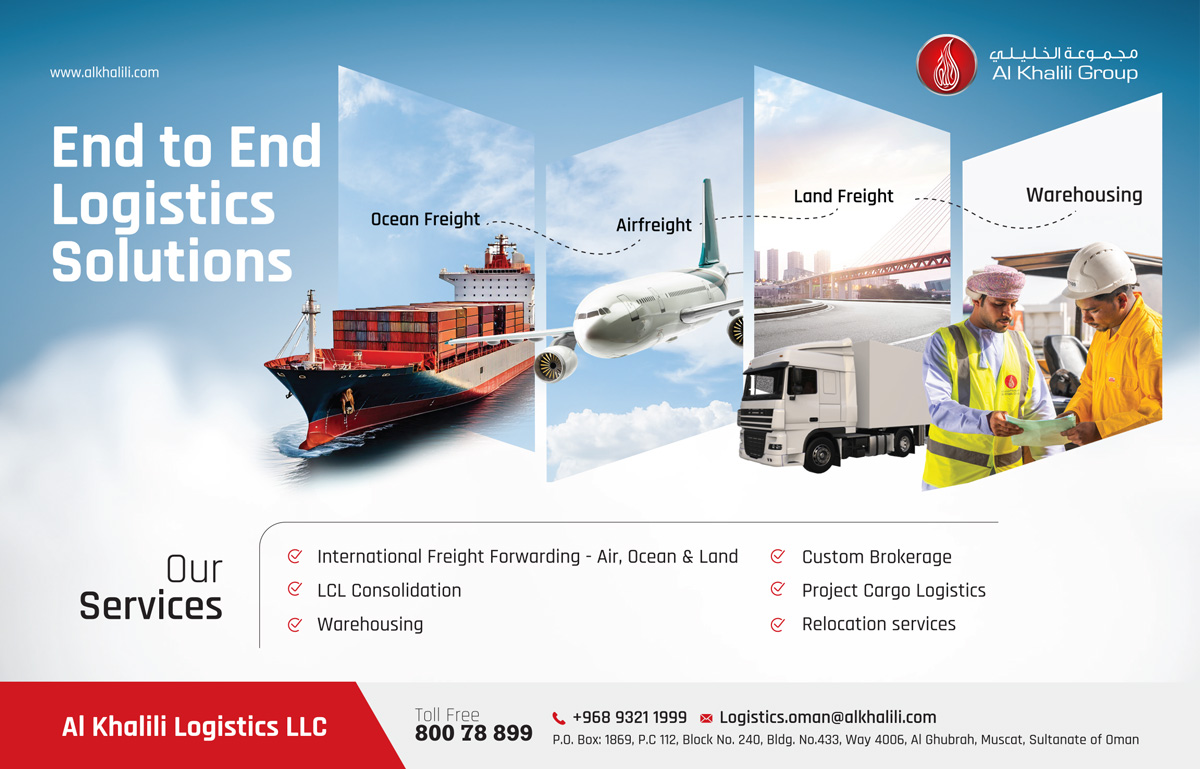 www.alkhalili.com

مجموعة الخليلي
Al Khalili Group

End to End Logistics Solutions

Ocean Freight

Airfreight

Land Freight

Warehousing

Our Services

International Freight Forwarding - Air, Ocean & Land
LCL Consolidation
Warehousing
Custom Brokerage
Project Cargo Logistics
Relocation services

Al Khalili Logistics LLC

Toll Free
800 78 899

+968 9321 1999
Logistics.oman@alkhalili.com
P.O. Box: 1869, P.C 112, Block No. 240, Bldg. No.433, Way 4006, Al Ghubrah, Muscat, Sultanate of Oman